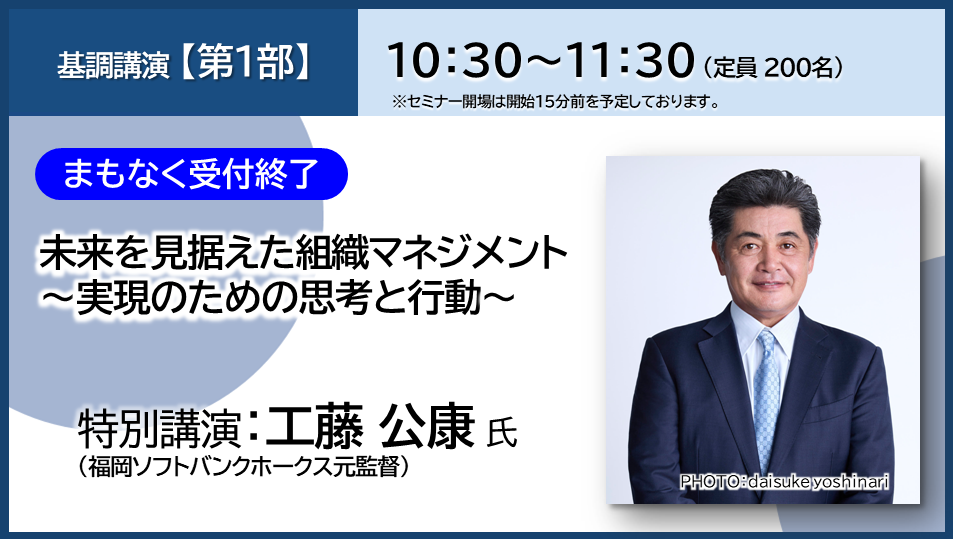 基調講演【第1部】

10:30～11:30（定員 200名）

※セミナー開場は開始15分前を予定しております。

まもなく受付終了

未来を見据えた組織マネジメント
～実現のための思考と行動～

特別講演：工藤 公康 氏
（福岡ソフトバンクホークス元監督）

PHOTO：daisuke yoshinari